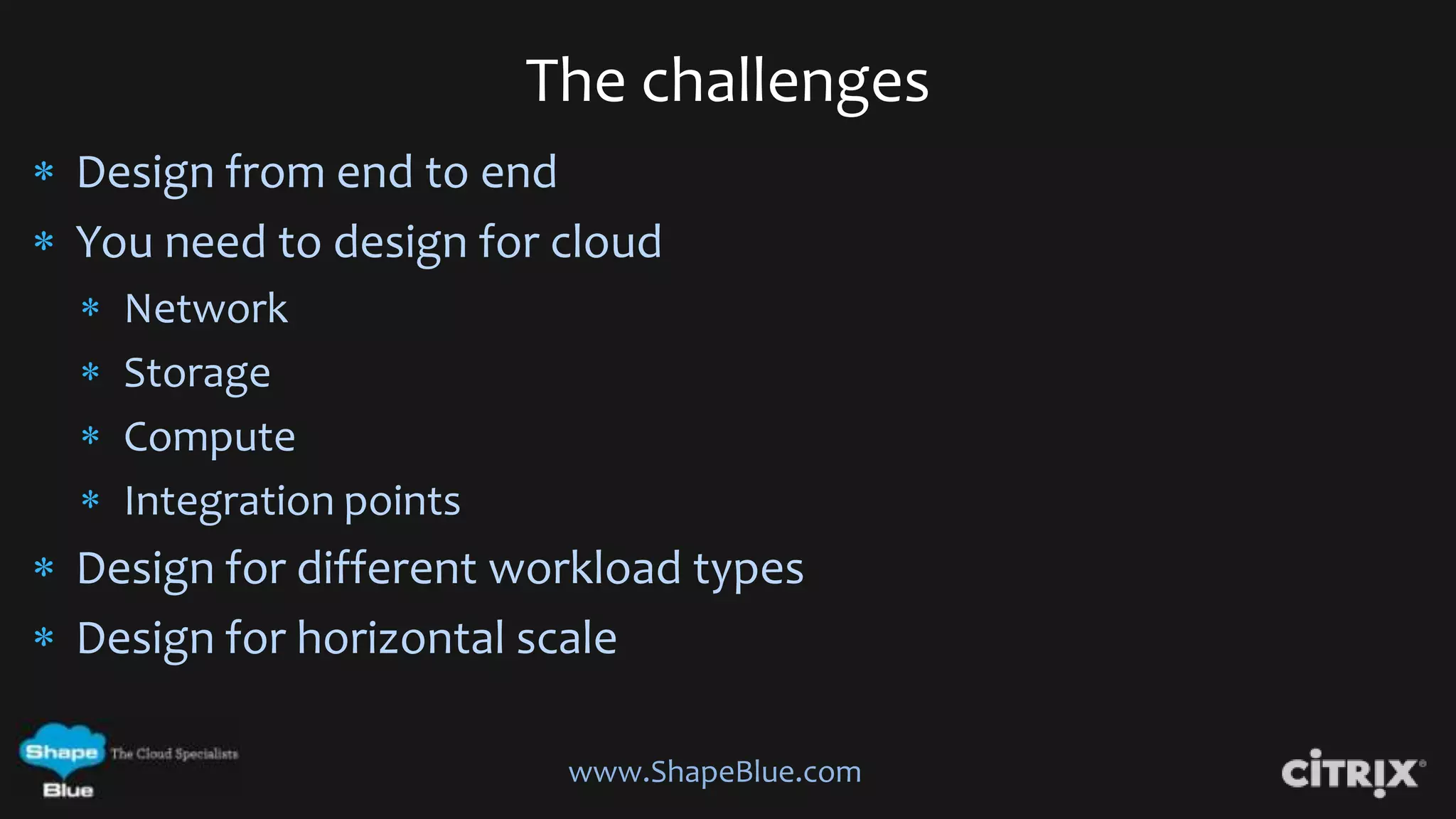 The challenges

* Design from end to end
* You need to design for cloud
  * Network
  * Storage
  * Compute
  * Integration points
* Design for different workload types
* Design for horizontal scale

Shape Blue The Cloud Specialists

www.ShapeBlue.com

CITRIX